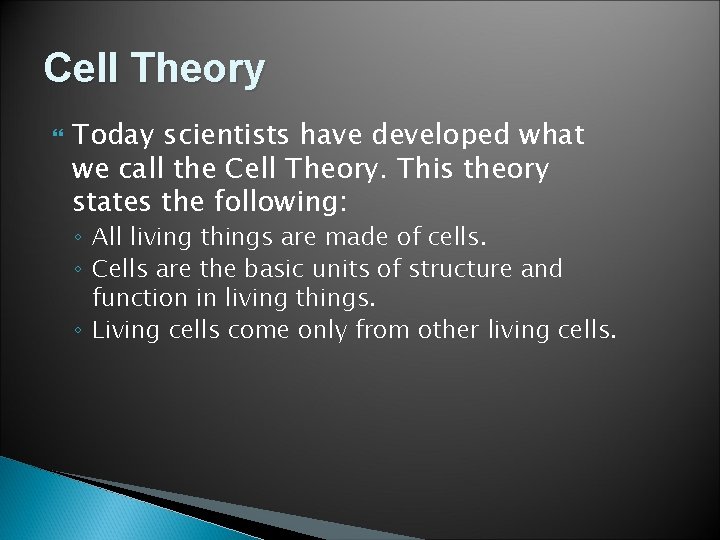 Cell Theory

Today scientists have developed what we call the Cell Theory. This theory states the following:

◦ All living things are made of cells.
◦ Cells are the basic units of structure and function in living things.
◦ Living cells come only from other living cells.